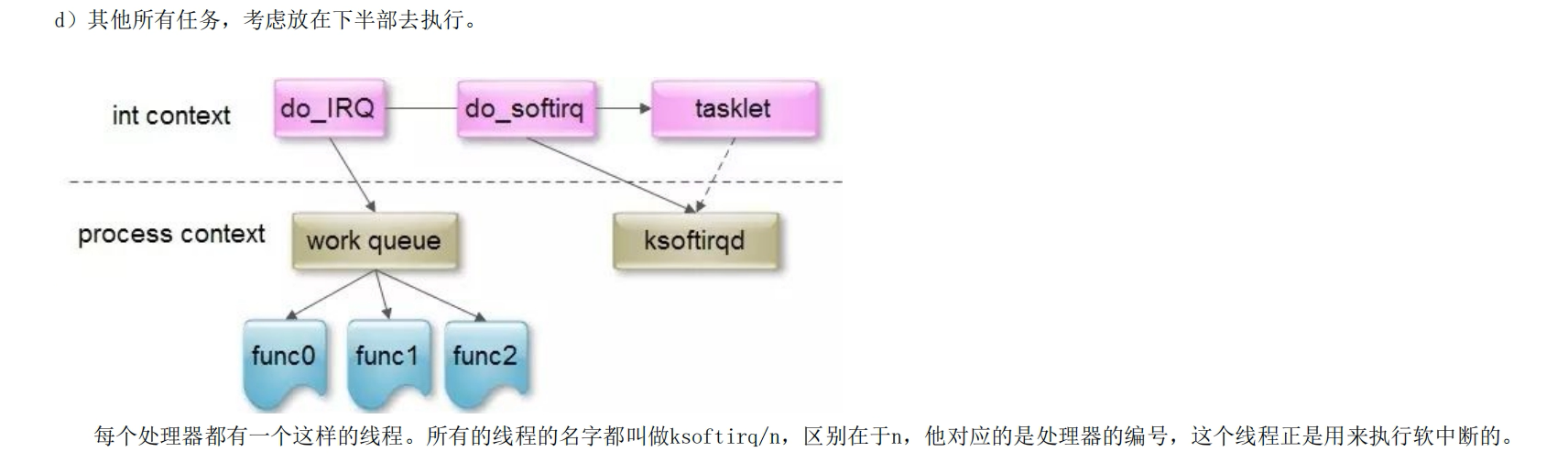 d）其他所有任务，考虑放在下半部去执行。

int context

do_IRQ

do_softirq

tasklet

process context

work queue

ksoftirqd

func0

func1

func2

每个处理器都有一个这样的线程。所有的线程的名字都叫做ksoftirq/n，区别在于n，他对应的是处理器的编号，这个线程正是用来执行软中断的。